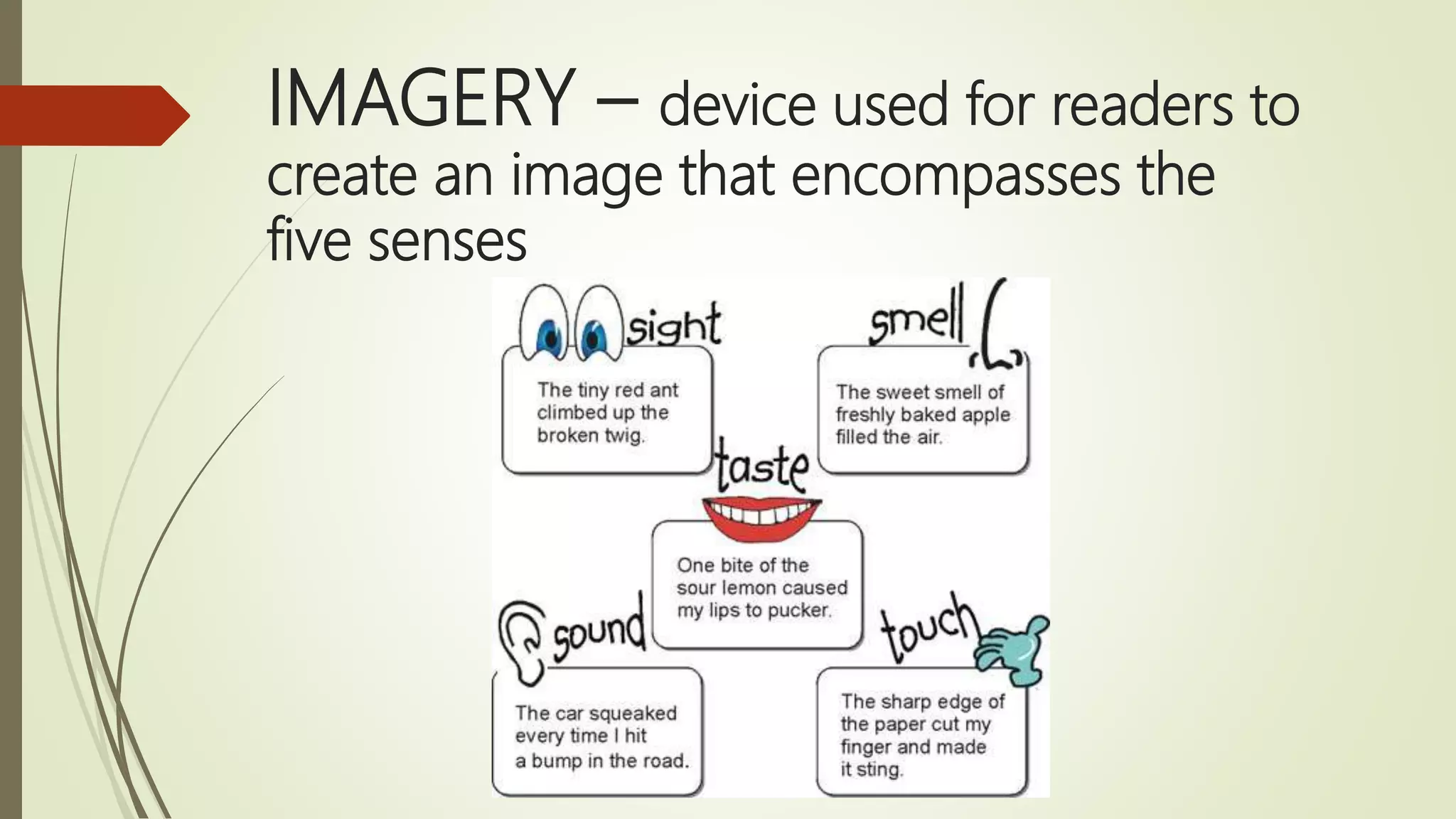 IMAGERY – device used for readers to create an image that encompasses the five senses

sight

The tiny red ant climbed up the broken twig.

smell

The sweet smell of freshly baked apple filled the air.

taste

One bite of the sour lemon caused my lips to pucker.

sound

The car squeaked every time I hit a bump in the road.

touch

The sharp edge of the paper cut my finger and made it sting.